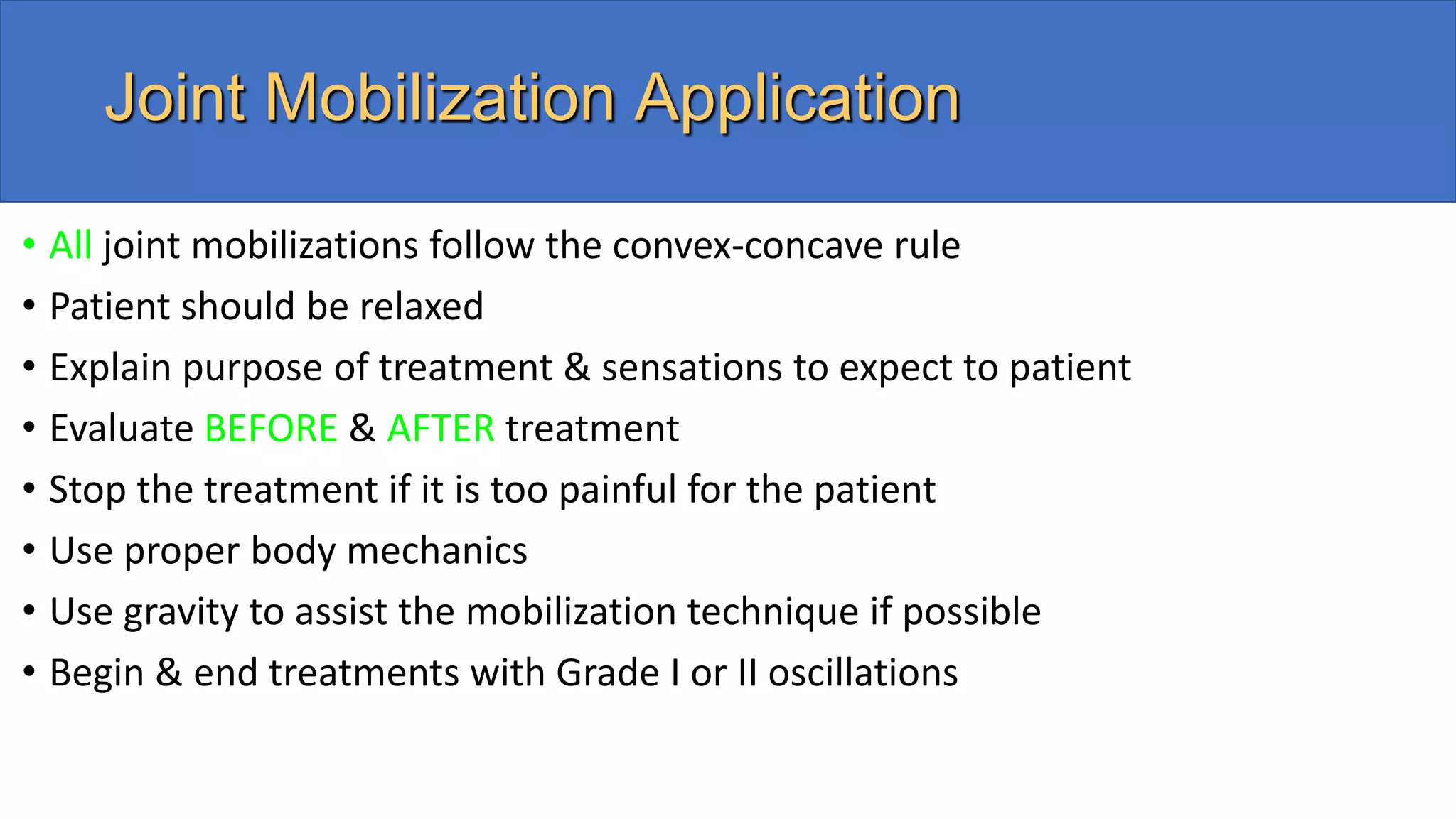 Joint Mobilization Application

• All joint mobilizations follow the convex-concave rule
• Patient should be relaxed
• Explain purpose of treatment & sensations to expect to patient
• Evaluate BEFORE & AFTER treatment
• Stop the treatment if it is too painful for the patient
• Use proper body mechanics
• Use gravity to assist the mobilization technique if possible
• Begin & end treatments with Grade I or II oscillations